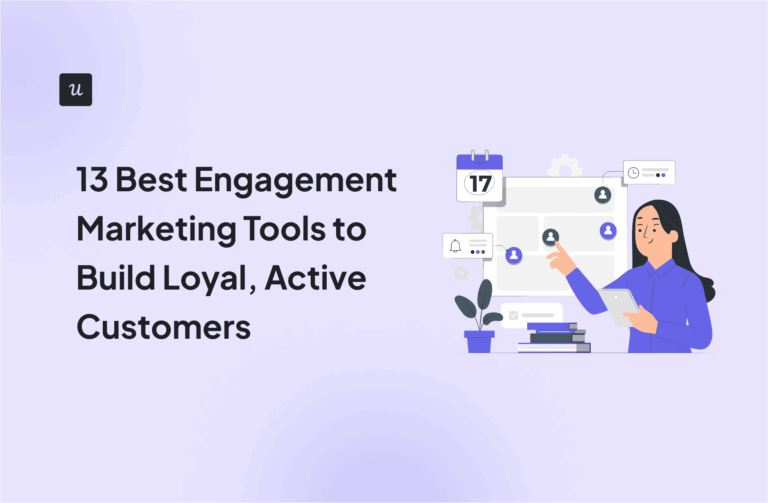 u

13 Best Engagement Marketing Tools to Build Loyal, Active Customers

17